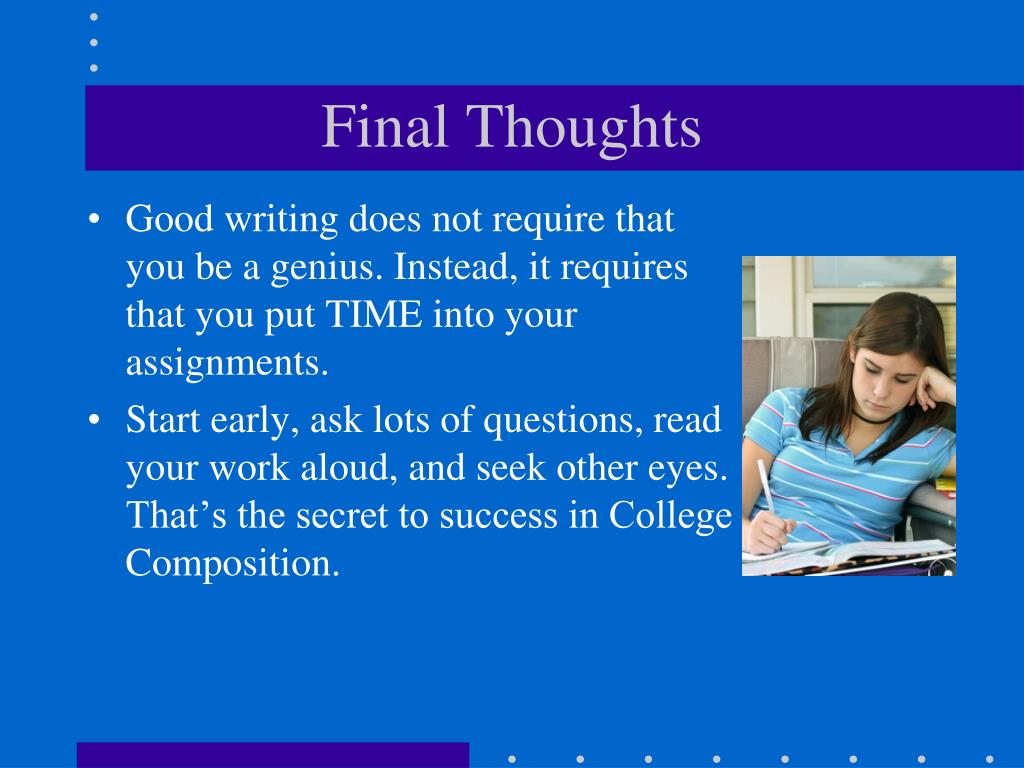 Final Thoughts

• Good writing does not require that you be a genius. Instead, it requires that you put TIME into your assignments.

• Start early, ask lots of questions, read your work aloud, and seek other eyes. That’s the secret to success in College Composition.